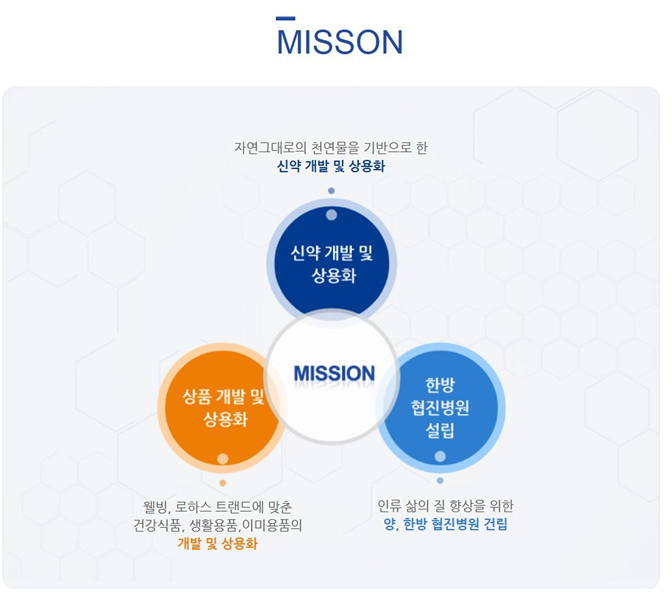 MISSON

자연그대로의 천연물을 기반으로 한
신약 개발 및 상용화

신약 개발 및 상용화

MISSION

상품 개발 및 상용화

한방 협진병원 설립

웰빙, 로하스 트랜드에 맞춘
건강식품, 생활용품,이미용품의
개발 및 상용화

인류 삶의 질 향상을 위한
양, 한방 협진병원 건립